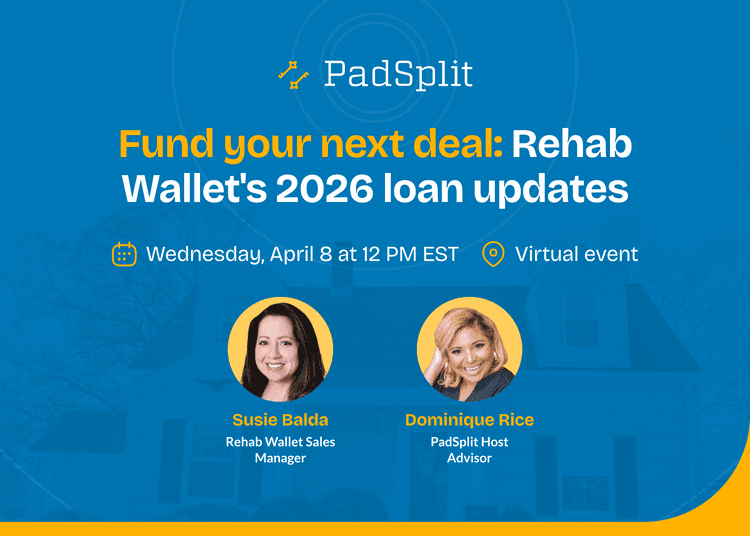 PadSplit

Fund your next deal: Rehab Wallet's 2026 loan updates

Wednesday, April 8 at 12 PM EST

Virtual event

Susie Balda
Rehab Wallet Sales Manager

Dominique Rice
PadSplit Host Advisor